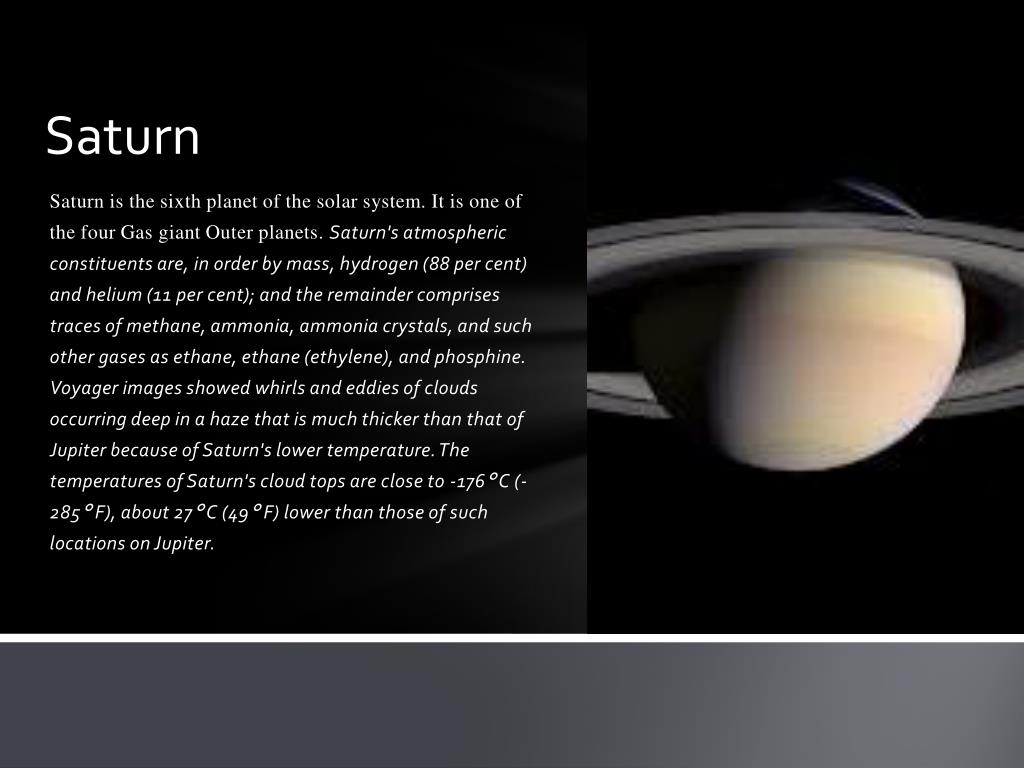 Saturn

Saturn is the sixth planet of the solar system. It is one of the four Gas giant Outer planets. Saturn's atmospheric constituents are, in order by mass, hydrogen (88 per cent) and helium (11 per cent); and the remainder comprises traces of methane, ammonia, ammonia crystals, and such other gases as ethane, ethane (ethylene), and phosphine. Voyager images showed whirls and eddies of clouds occurring deep in a haze that is much thicker than that of Jupiter because of Saturn's lower temperature. The temperatures of Saturn's cloud tops are close to -176 °C (-285 °F), about 27 °C (49 °F) lower than those of such locations on Jupiter.